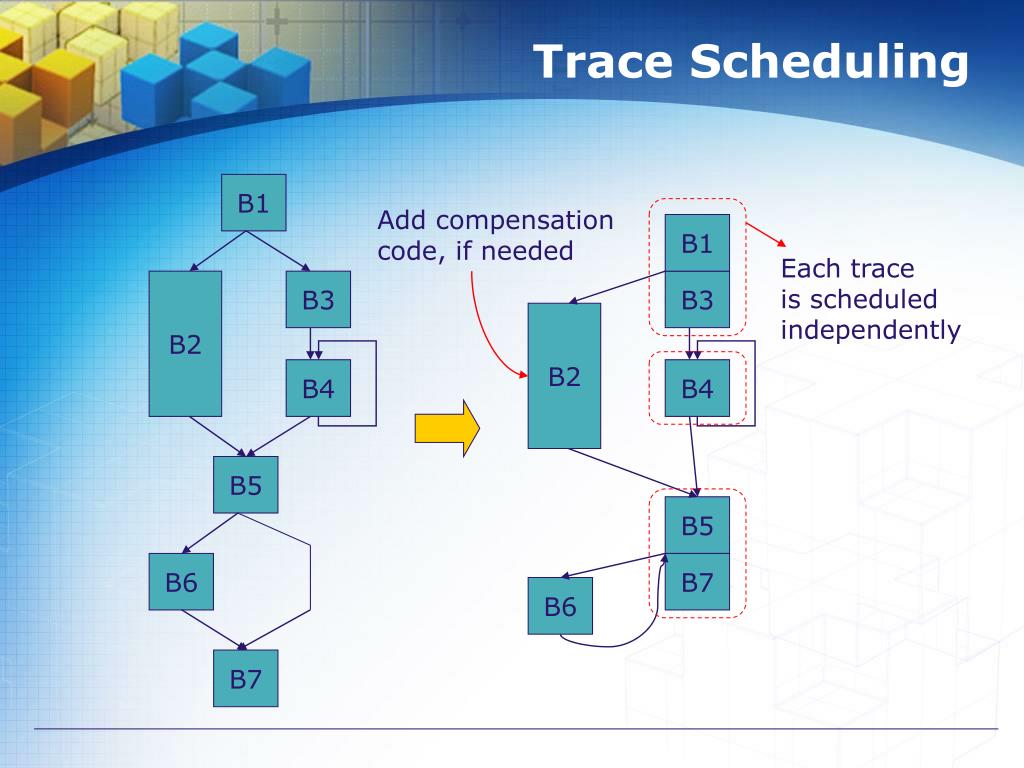 Trace Scheduling

B1

B2

B3

B4

B5

B6

B7

Add compensation code, if needed

B1

B3

B2

B4

B5

B7

B6

Each trace is scheduled independently